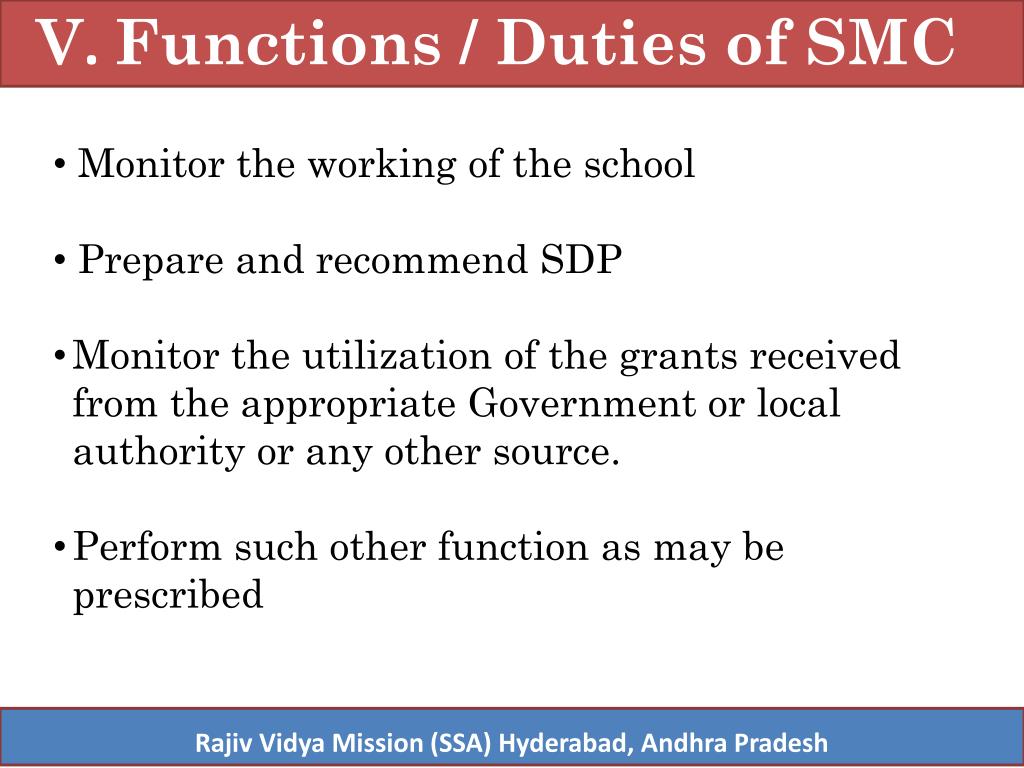 V. Functions / Duties of SMC

• Monitor the working of the school

• Prepare and recommend SDP

• Monitor the utilization of the grants received from the appropriate Government or local authority or any other source.

• Perform such other function as may be prescribed

Rajiv Vidya Mission (SSA) Hyderabad, Andhra Pradesh